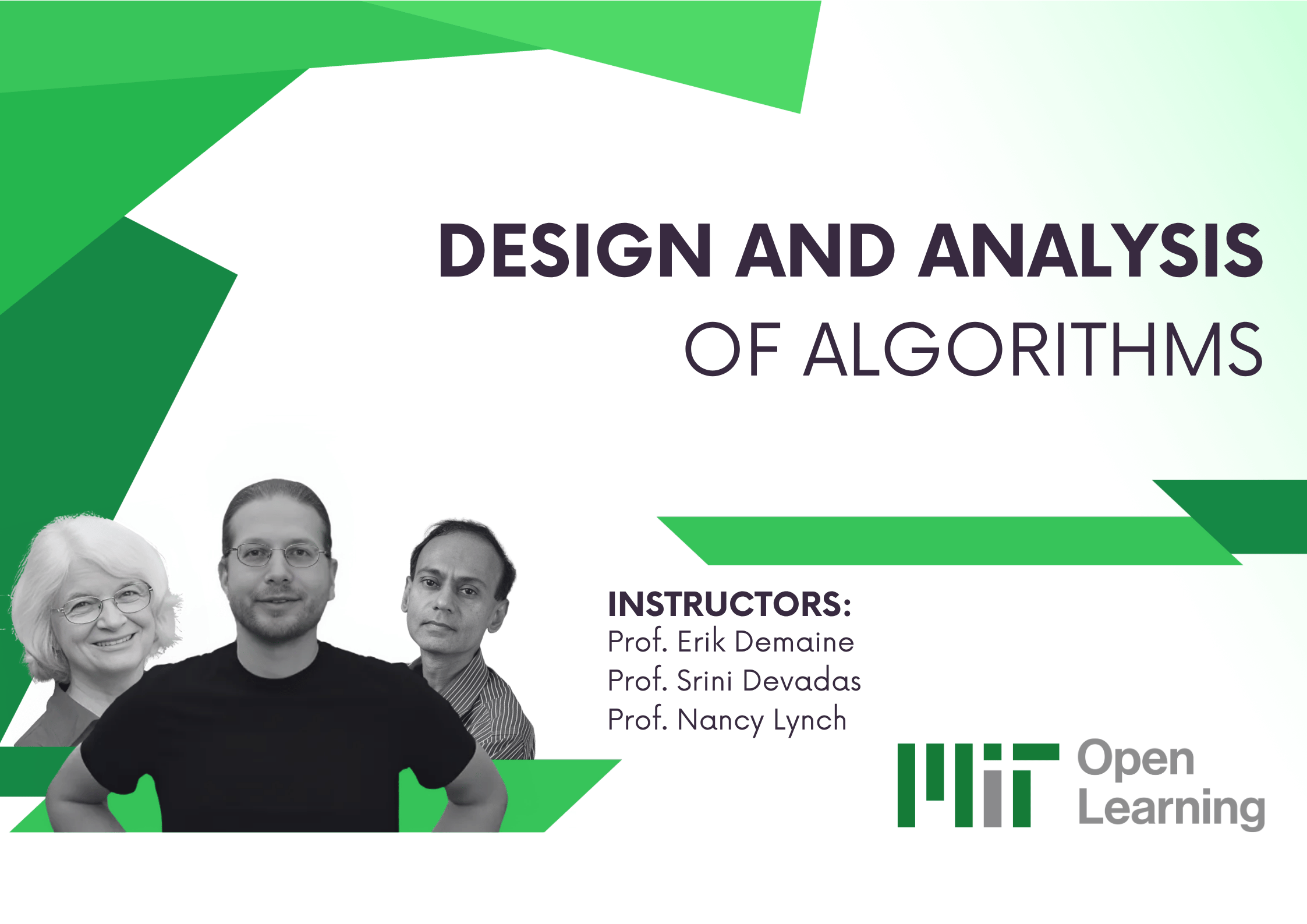 DESIGN AND ANALYSIS
OF ALGORITHMS

INSTRUCTORS:
Prof. Erik Demaine
Prof. Srini Devadas
Prof. Nancy Lynch

MIT Open Learning